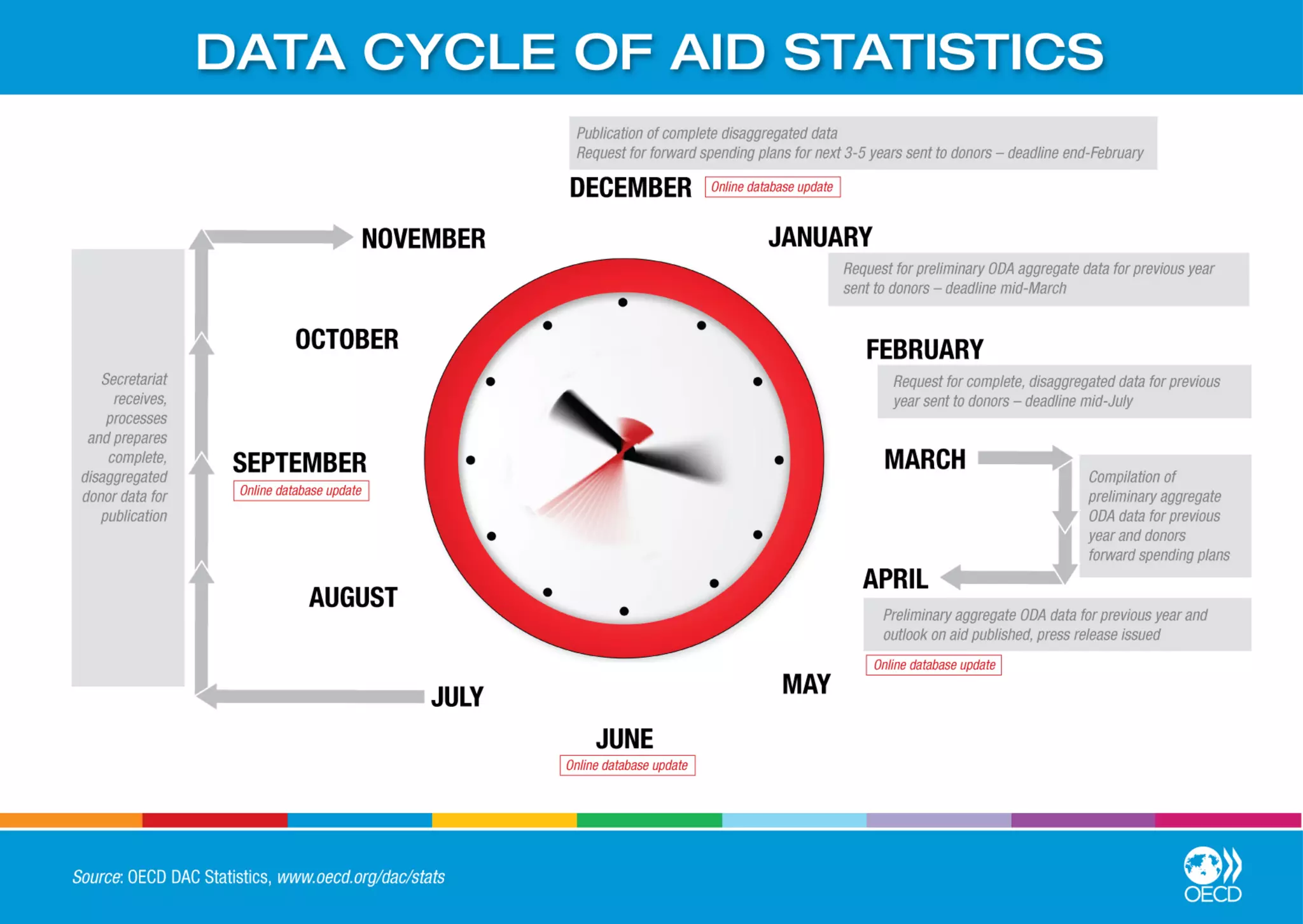 DATA CYCLE OF AID STATISTICS

Publication of complete disaggregated data
Request for forward spending plans for next 3-5 years sent to donors – deadline end-February

DECEMBER Online database update

JANUARY

Request for preliminary ODA aggregate data for previous year sent to donors – deadline mid-March

FEBRUARY

Request for complete, disaggregated data for previous year sent to donors – deadline mid-July

MARCH

Compilation of preliminary aggregate ODA data for previous year and donors forward spending plans

APRIL

Preliminary aggregate ODA data for previous year and outlook on aid published, press release issued

Online database update

MAY

JUNE
Online database update

JULY

AUGUST

SEPTEMBER
Online database update

OCTOBER

NOVEMBER

Secretariat receives, processes and prepares complete, disaggregated donor data for publication

Source: OECD DAC Statistics, www.oecd.org/dac/stats

OECD